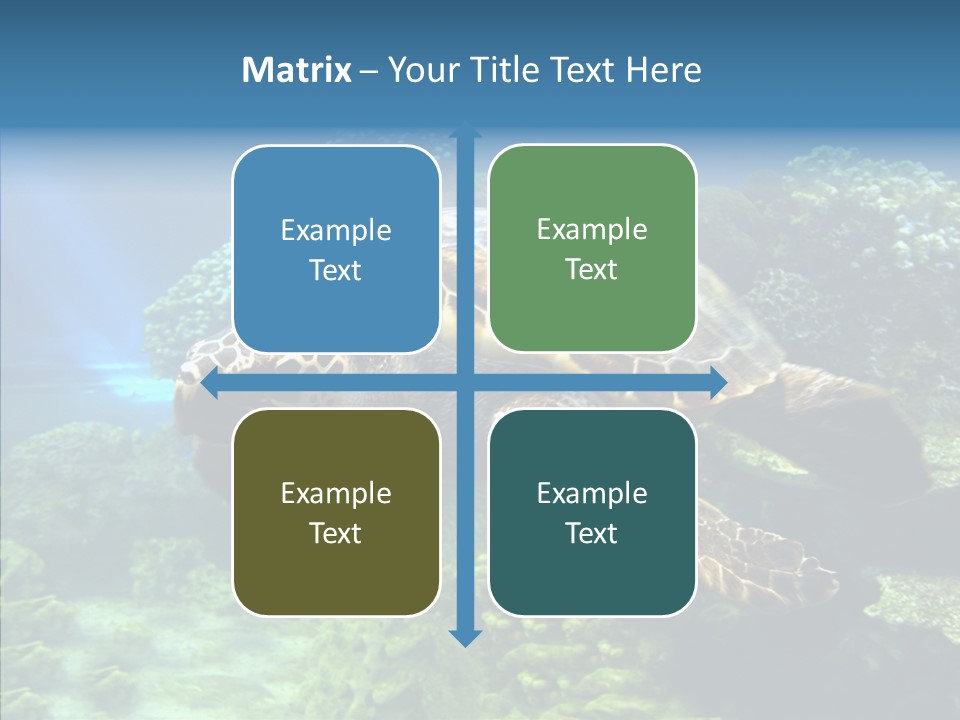 Matrix – Your Title Text Here

Example Text

Example Text

Example Text

Example Text